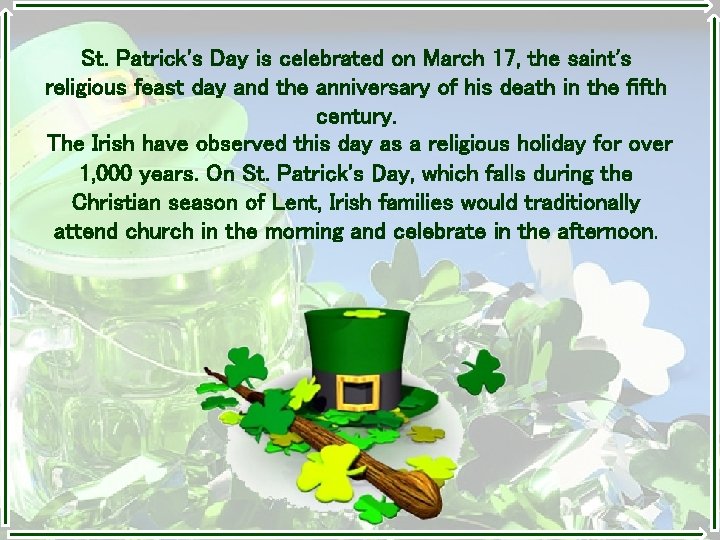 St. Patrick's Day is celebrated on March 17, the saint's religious feast day and the anniversary of his death in the fifth century.
The Irish have observed this day as a religious holiday for over 1,000 years. On St. Patrick's Day, which falls during the Christian season of Lent, Irish families would traditionally attend church in the morning and celebrate in the afternoon.